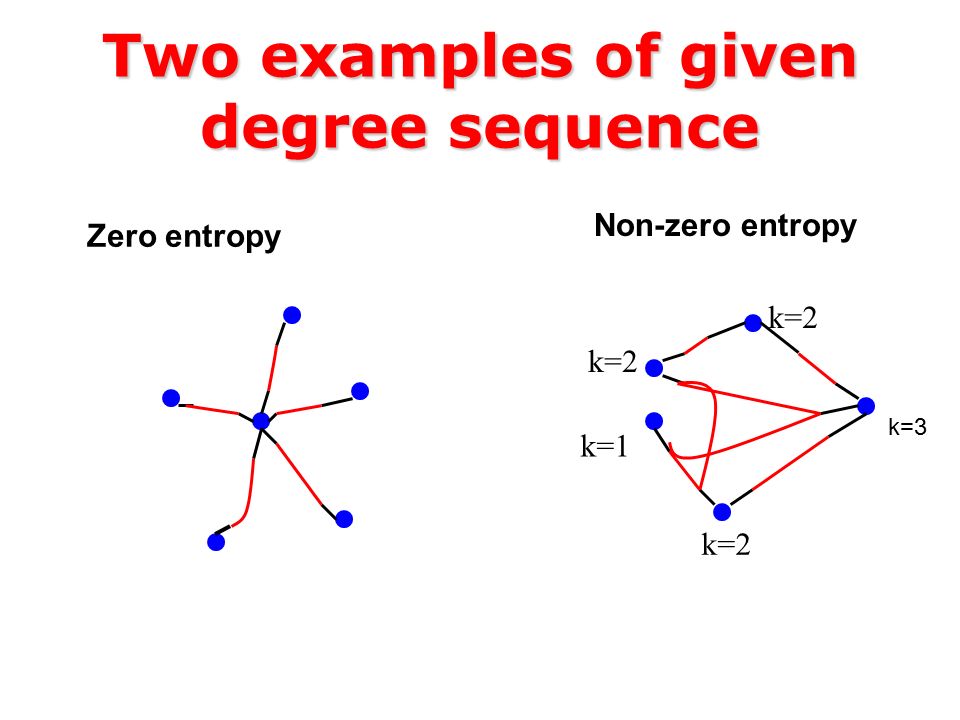 Two examples of given degree sequence

Zero entropy

Non-zero entropy

k=2

k=2

k=3

k=1

k=2